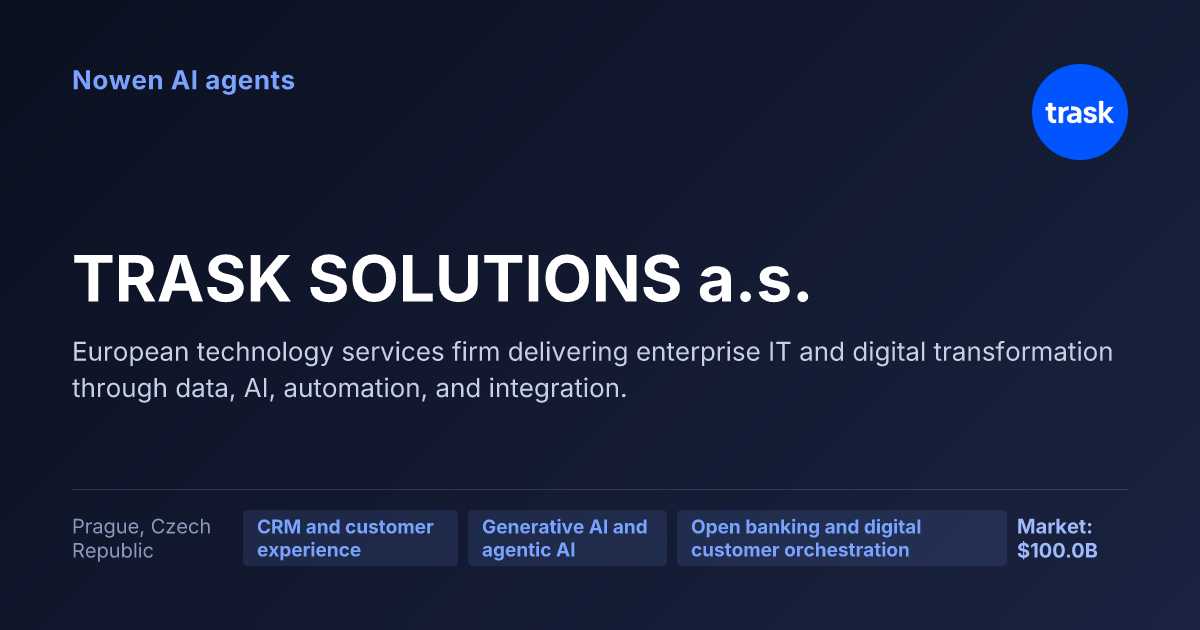 Nowen AI agents

trask

TRASK SOLUTIONS a.s.

European technology services firm delivering enterprise IT and digital transformation through data, AI, automation, and integration.

Prague, Czech Republic

CRM and customer experience

Generative AI and agentic AI

Open banking and digital customer orchestration

Market: $100.0B